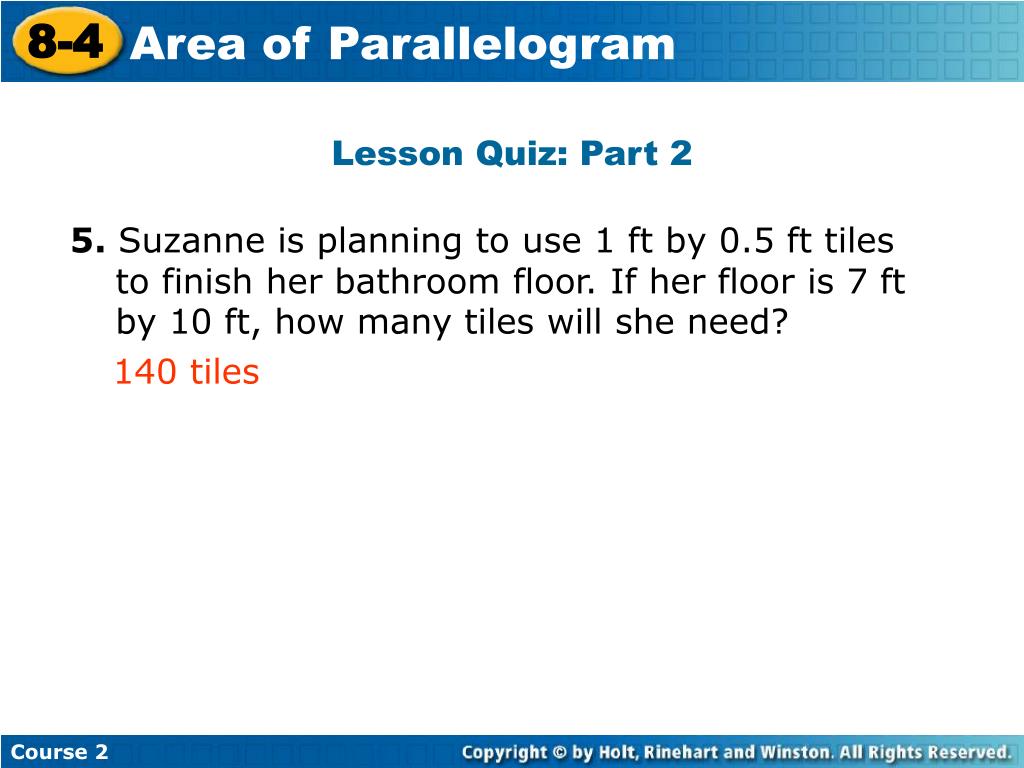 8-4 Area of Parallelogram

Lesson Quiz: Part 2

5. Suzanne is planning to use 1 ft by 0.5 ft tiles to finish her bathroom floor. If her floor is 7 ft by 10 ft, how many tiles will she need?

140 tiles

Course 2

Copyright © by Holt, Rinehart and Winston. All Rights Reserved.